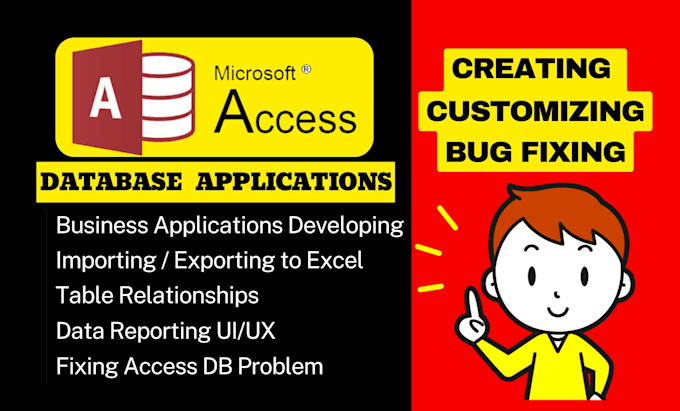 A

Microsoft ®
Access

DATABASE APPLICATIONS

Business Applications Developing
Importing / Exporting to Excel
Table Relationships
Data Reporting UI/UX
Fixing Access DB Problem

CREATING
CUSTOMIZING
BUG FIXING